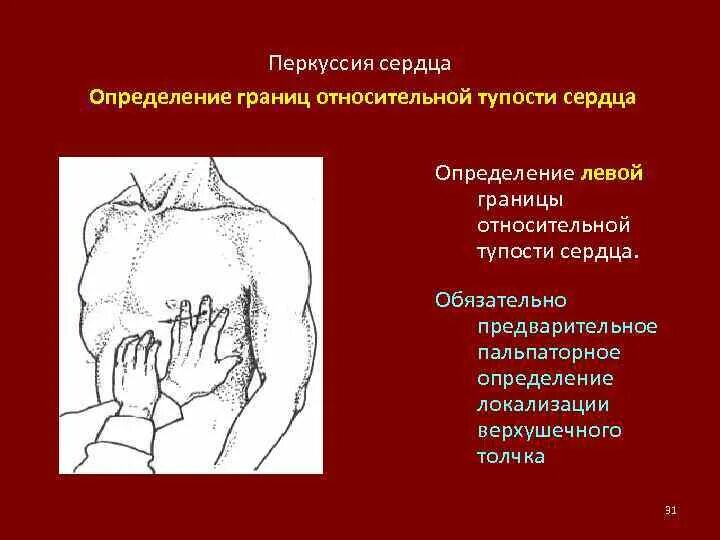 Перкуссия сердца

Определение границ относительной тупости сердца

Определение левой границы относительной тупости сердца.

Обязательно предварительное пальпаторное определение локализации верхушечного толчка

31